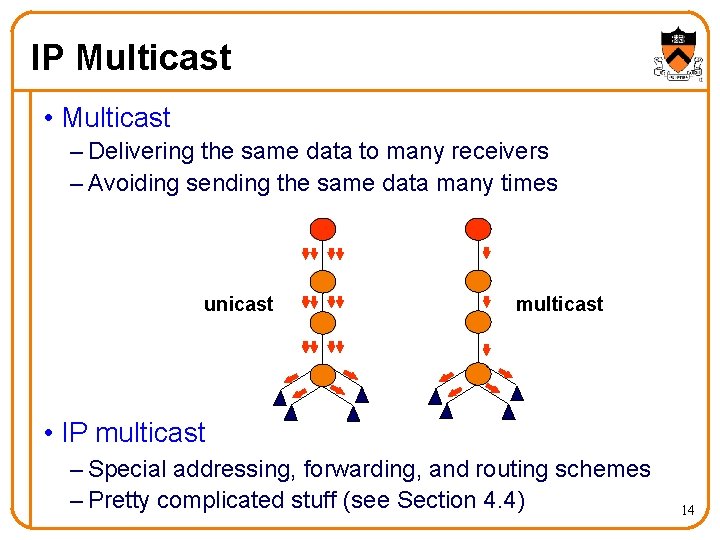 IP Multicast

• Multicast
– Delivering the same data to many receivers
– Avoiding sending the same data many times

unicast

multicast

• IP multicast
– Special addressing, forwarding, and routing schemes
– Pretty complicated stuff (see Section 4.4)

14